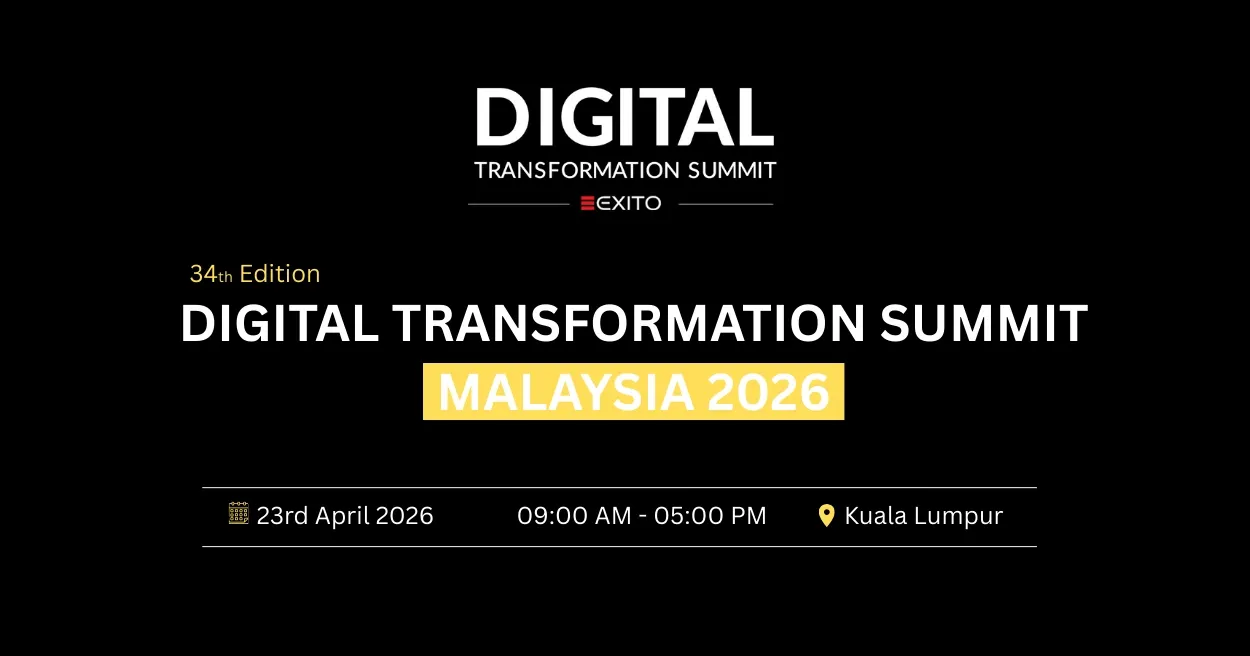 DIGITAL
TRANSFORMATION SUMMIT
EXITO

34th Edition
DIGITAL TRANSFORMATION SUMMIT
MALAYSIA 2026

23rd April 2026 09:00 AM - 05:00 PM Kuala Lumpur